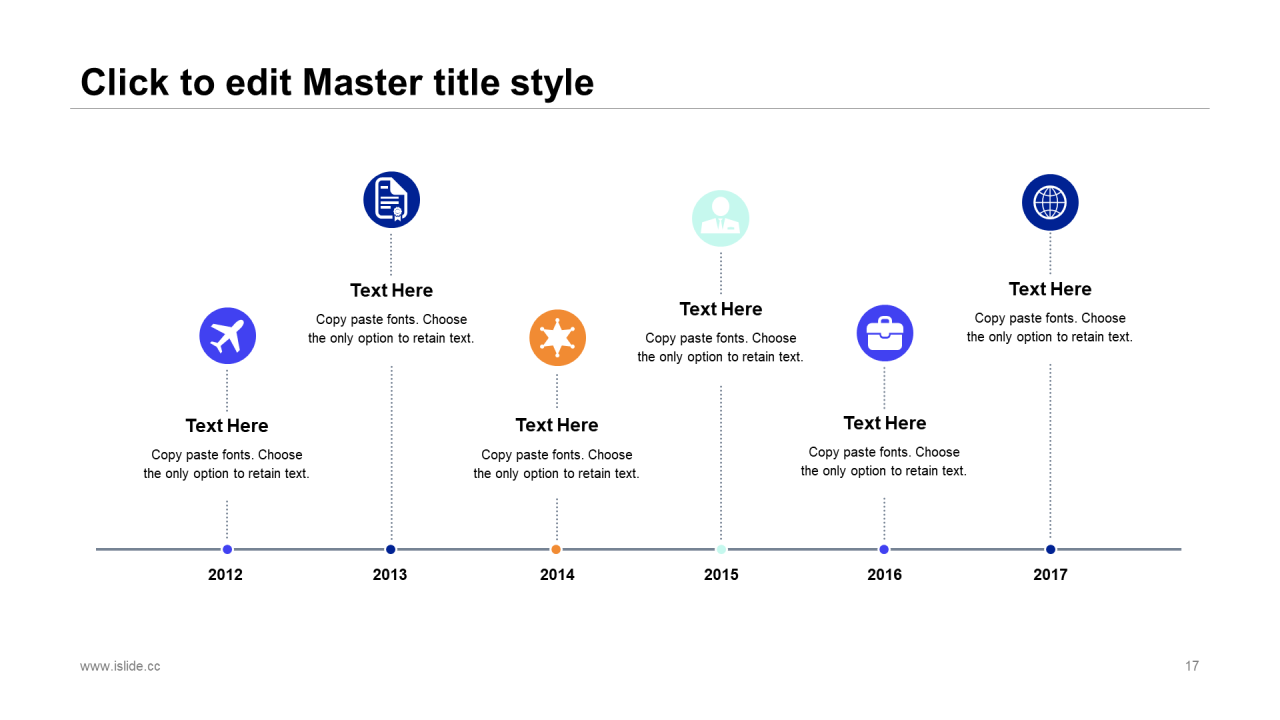 Click to edit Master title style

Text Here
Copy paste fonts. Choose the only option to retain text.

Text Here
Copy paste fonts. Choose the only option to retain text.

Text Here
Copy paste fonts. Choose the only option to retain text.

Text Here
Copy paste fonts. Choose the only option to retain text.

Text Here
Copy paste fonts. Choose the only option to retain text.

Text Here
Copy paste fonts. Choose the only option to retain text.

2012
2013
2014
2015
2016
2017

www.islide.cc
17